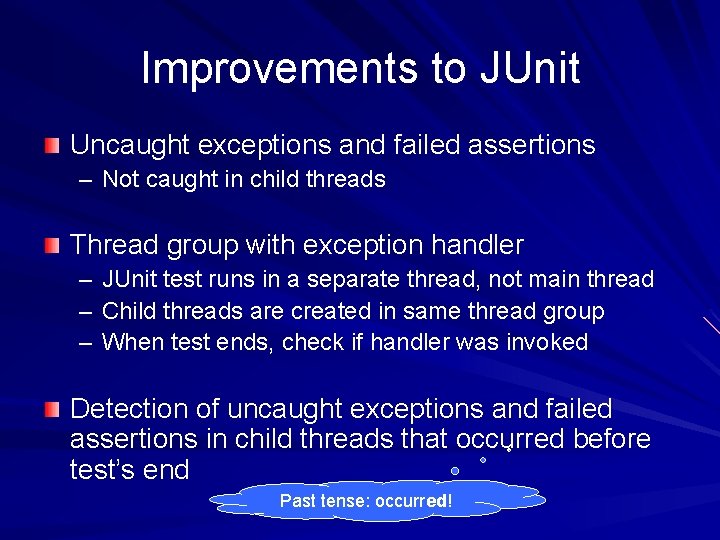 Improvements to JUnit

Uncaught exceptions and failed assertions
– Not caught in child threads

Thread group with exception handler
– JUnit test runs in a separate thread, not main thread
– Child threads are created in same thread group
– When test ends, check if handler was invoked

Detection of uncaught exceptions and failed assertions in child threads that occurred before test's end

Past tense: occurred!